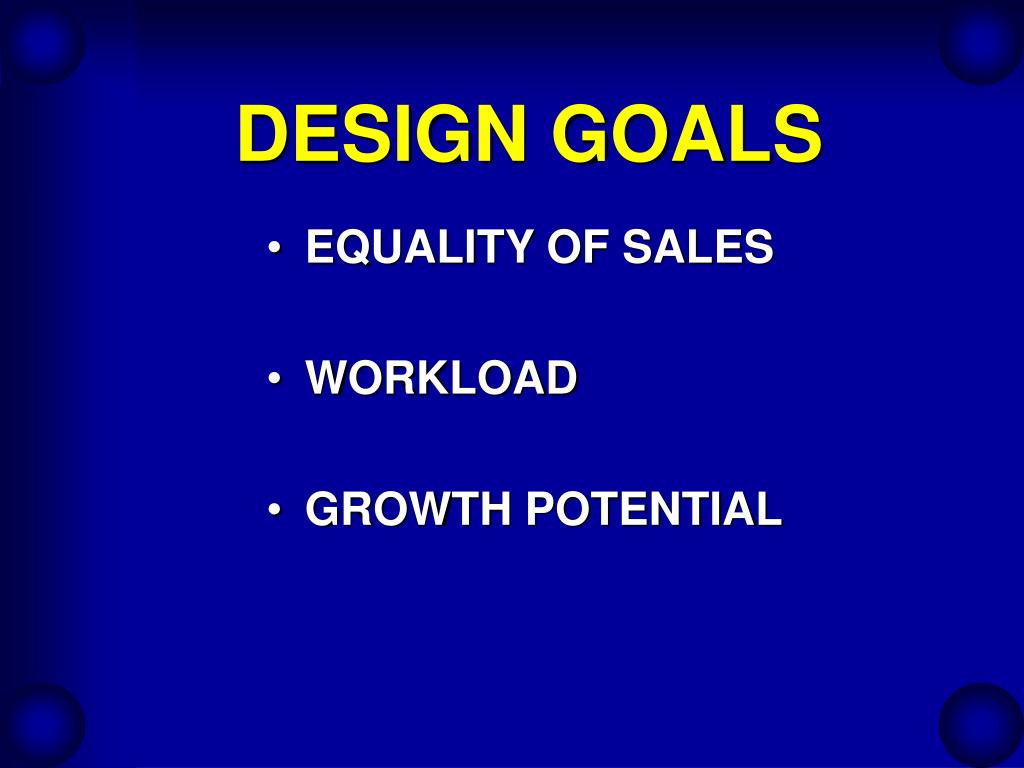 DESIGN GOALS

• EQUALITY OF SALES

• WORKLOAD

• GROWTH POTENTIAL